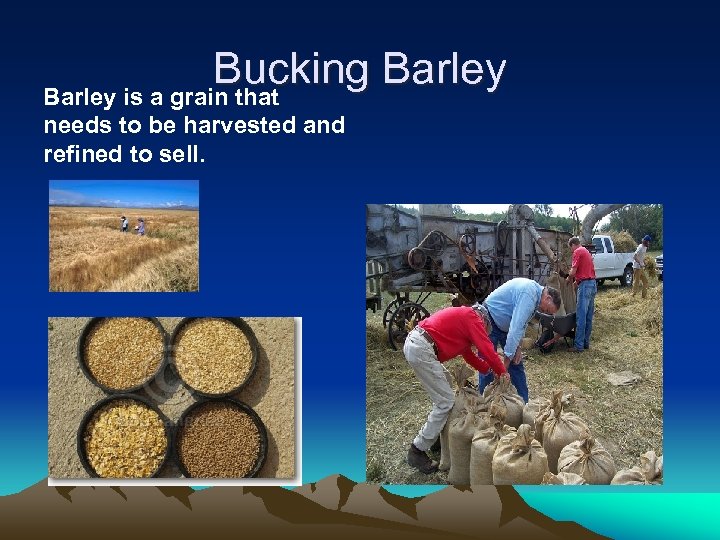 Bucking Barley

Barley is a grain that needs to be harvested and refined to sell.